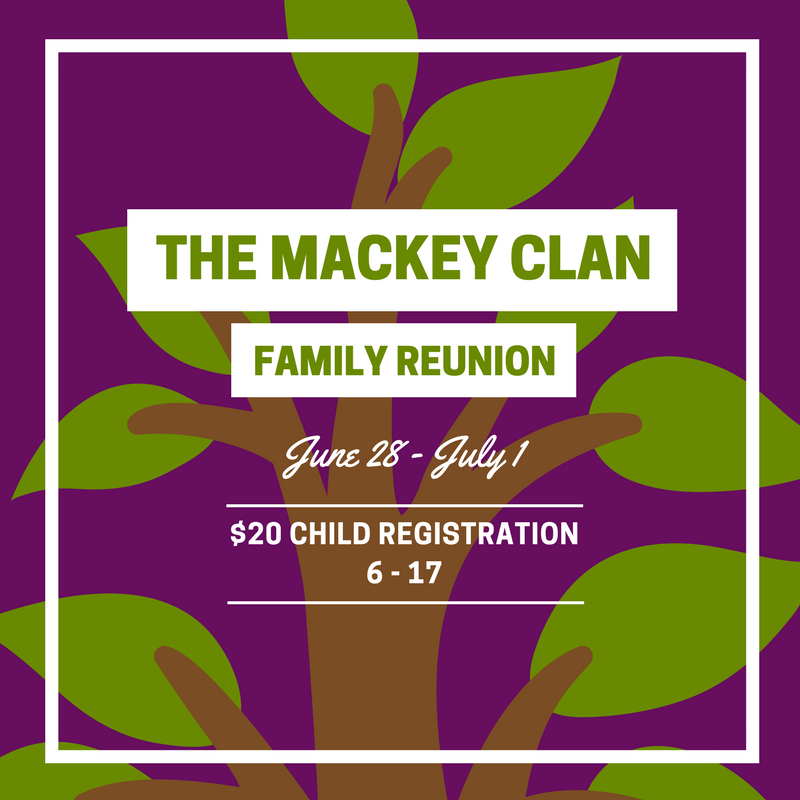 THE MACKEY CLAN

FAMILY REUNION

June 28 - July 1

\$20 CHILD REGISTRATION
6 - 17